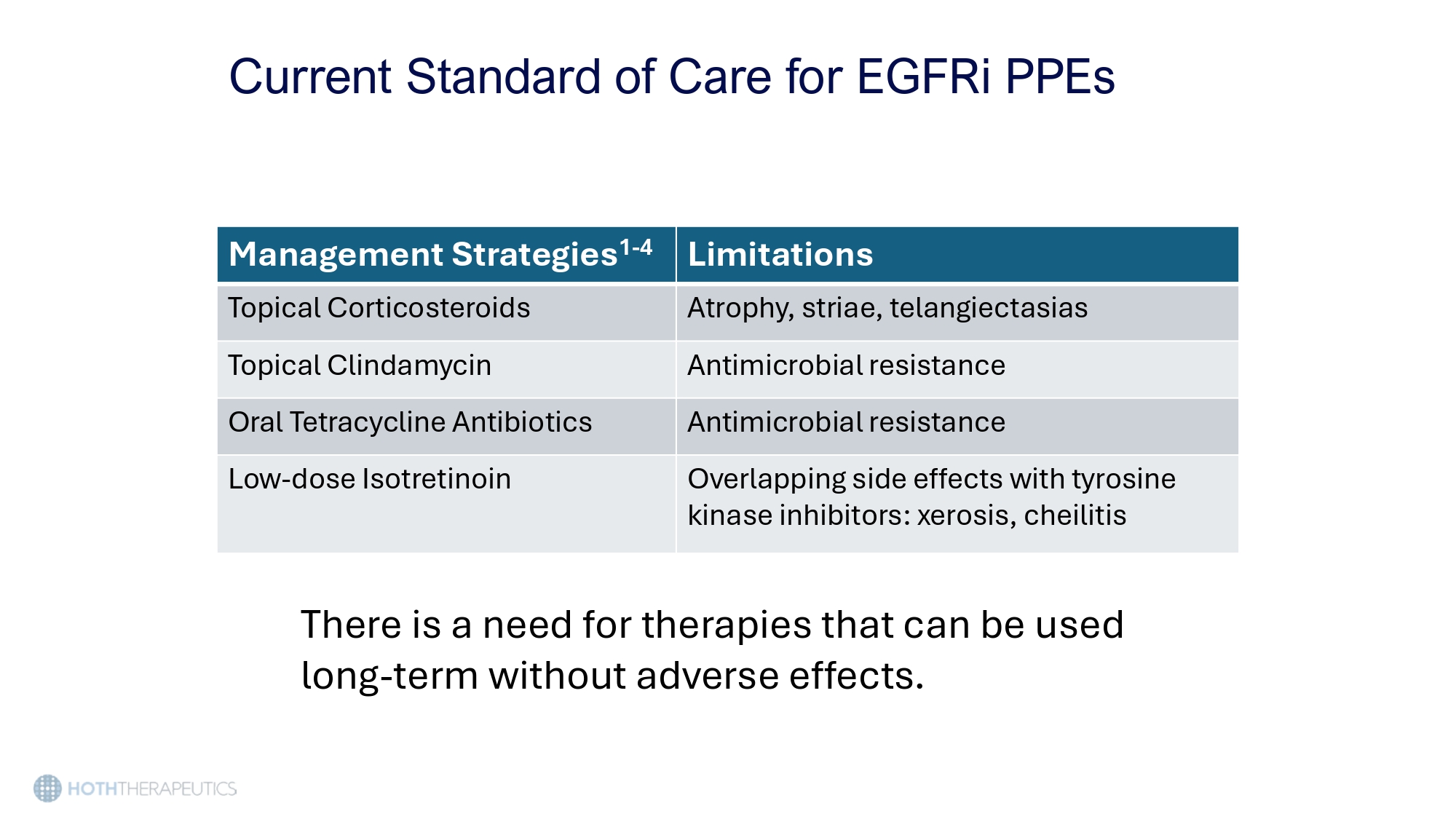 Current Standard of Care for EGFRi PPEs

| Management Strategies$^{1-4}$ | Limitations |
|---|---|
| Topical Corticosteroids | Atrophy, striae, telangiectasias |
| Topical Clindamycin | Antimicrobial resistance |
| Oral Tetracycline Antibiotics | Antimicrobial resistance |
| Low-dose Isotretinoin | Overlapping side effects with tyrosine kinase inhibitors: xerosis, cheilitis |

There is a need for therapies that can be used long-term without adverse effects.

HOTHTHERAPEUTICS